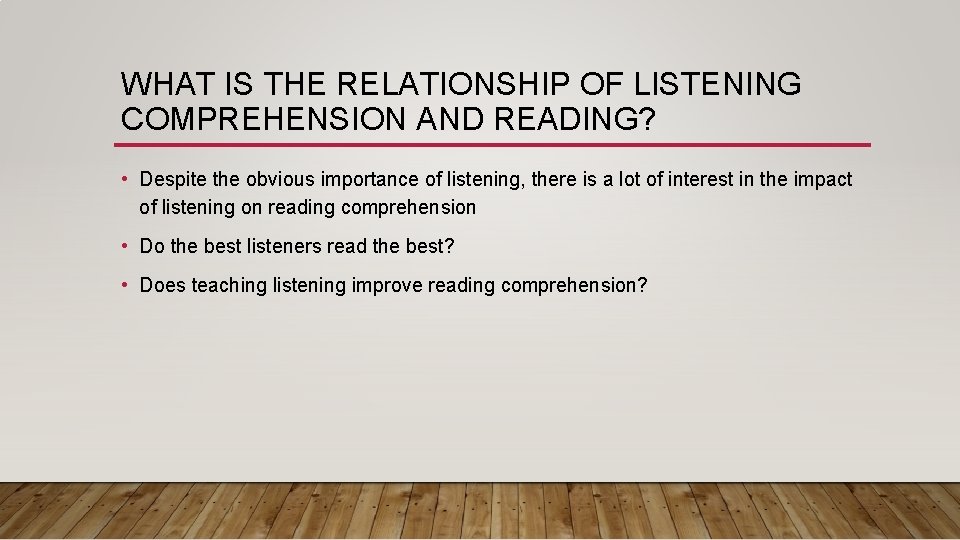 WHAT IS THE RELATIONSHIP OF LISTENING COMPREHENSION AND READING?

• Despite the obvious importance of listening, there is a lot of interest in the impact of listening on reading comprehension

• Do the best listeners read the best?

• Does teaching listening improve reading comprehension?